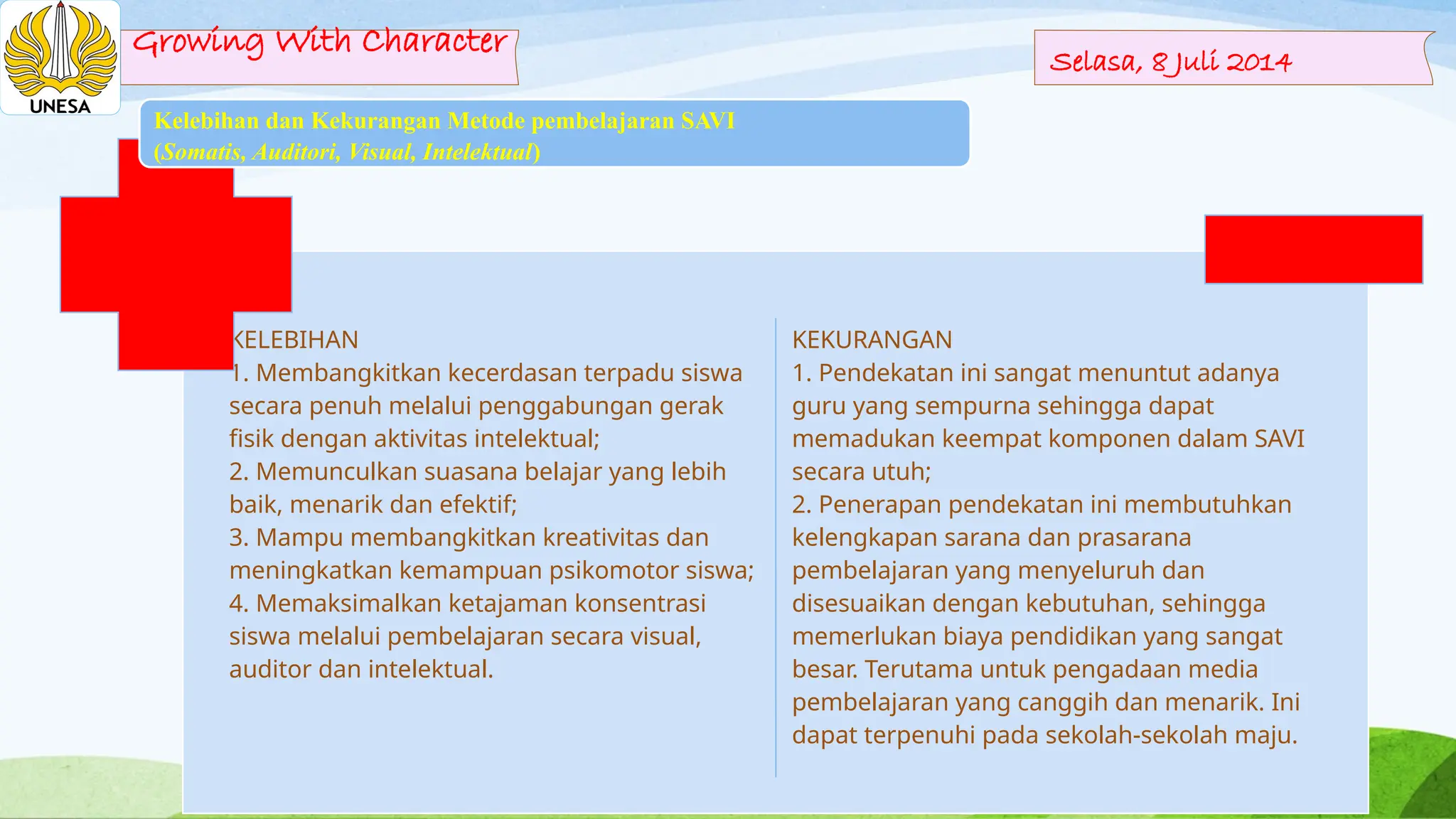 UNESA

Growing With Character

Selasa, 8 Juli 2014

Kelebihan dan Kekurangan Metode pembelajaran SAVI (Somatis, Auditori, Visual, Intelektual)

KELEBIHAN
1. Membangkitkan kecerdasan terpadu siswa secara penuh melalui penggabungan gerak fisik dengan aktivitas intelektual;
2. Memunculkan suasana belajar yang lebih baik, menarik dan efektif;
3. Mampu membangkitkan kreativitas dan meningkatkan kemampuan psikomotor siswa;
4. Memaksimalkan ketajaman konsentrasi siswa melalui pembelajaran secara visual, auditor dan intelektual.

KEKURANGAN
1. Pendekatan ini sangat menuntut adanya guru yang sempurna sehingga dapat memadukan keempat komponen dalam SAVI secara utuh;
2. Penerapan pendekatan ini membutuhkan kelengkapan sarana dan prasarana pembelajaran yang menyeluruh dan disesuaikan dengan kebutuhan, sehingga memerlukan biaya pendidikan yang sangat besar. Terutama untuk pengadaan media pembelajaran yang canggih dan menarik. Ini dapat terpenuhi pada sekolah-sekolah maju.